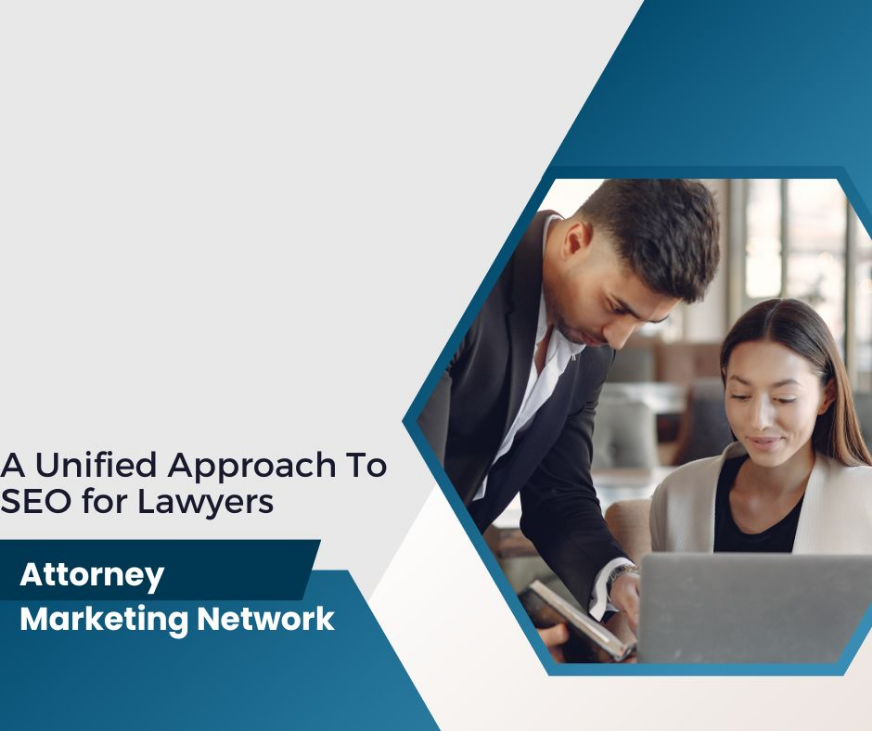 A Unified Approach To SEO for Lawyers

Attorney
Marketing Network